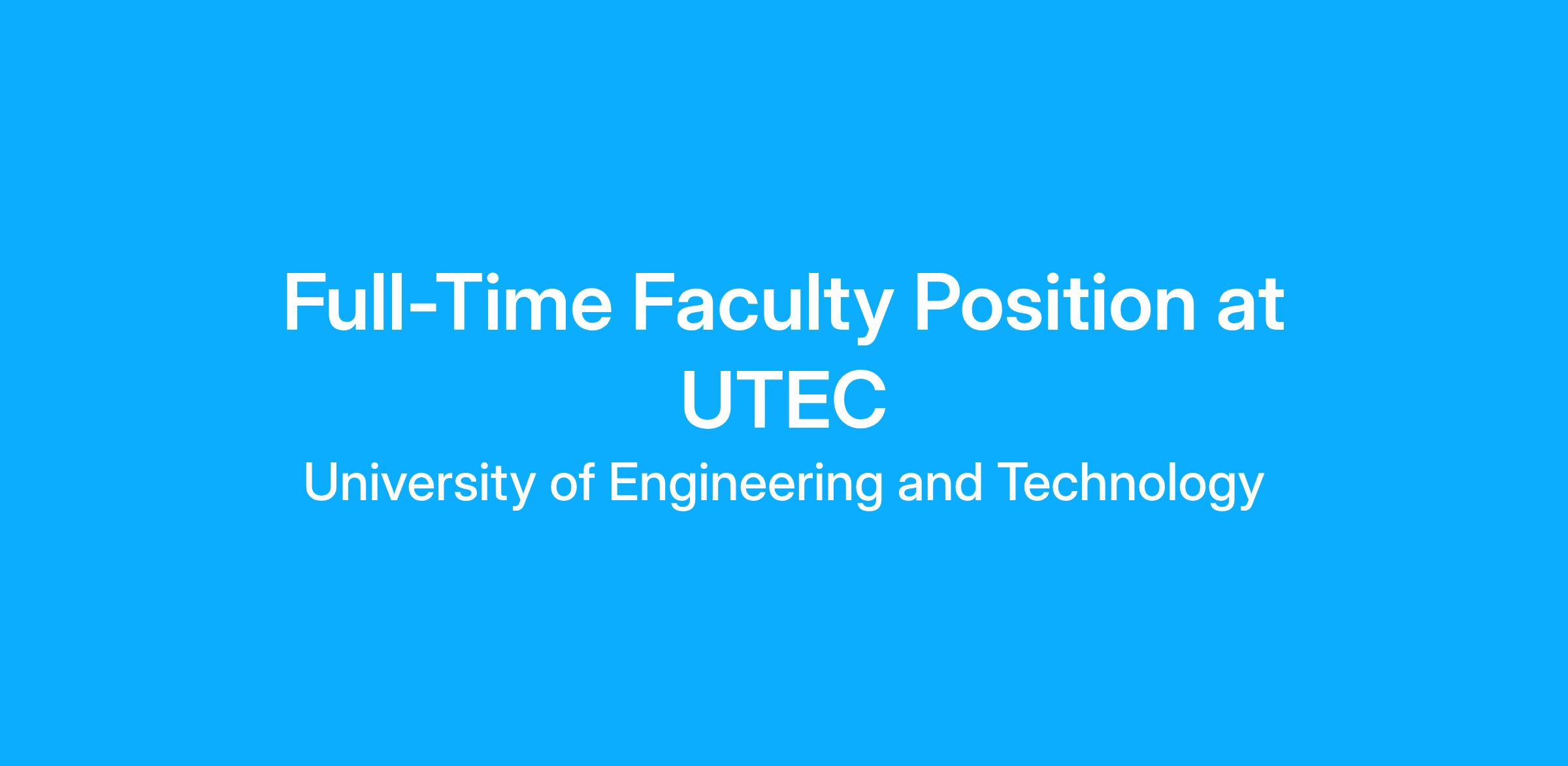 Full-Time Faculty Position at UTEC

University of Engineering and Technology